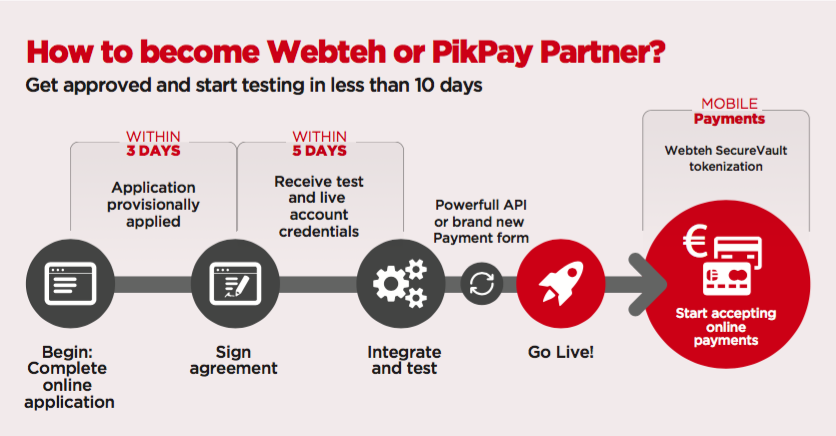 How to become Webteh or PikPay Partner?

Get approved and start testing in less than 10 days

WITHIN
3 DAYS

Application provisionally applied

WITHIN
5 DAYS

Receive test and live account credentials

Powerfull API or brand new Payment form

MOBILE
Payments

Webteh SecureVault tokenization

€

Start accepting online payments

Begin: Complete online application

Sign agreement

Integrate and test

Go Live!